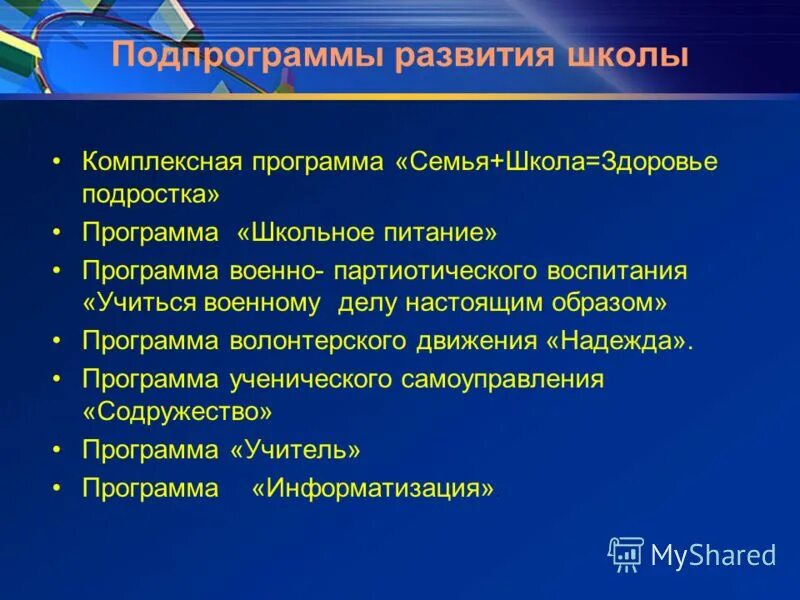 Подпрограммы развития школы

• Комплексная программа «Семья+Школа=Здоровье подростка»
• Программа «Школьное питание»
• Программа военно- партиотического воспитания «Учиться военному делу настоящим образом»
• Программа волонтерского движения «Надежда».
• Программа ученического самоуправления «Содружество»
• Программа «Учитель»
• Программа «Информатизация»

MyShared